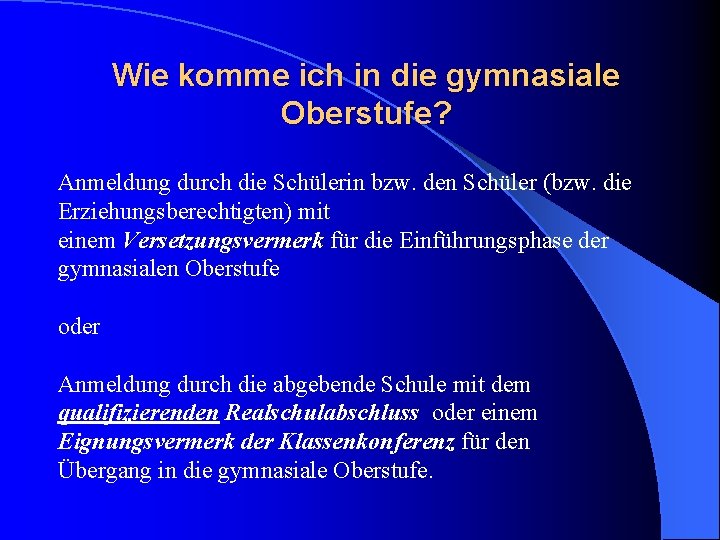 Wie komme ich in die gymnasiale Oberstufe?

Anmeldung durch die Schülerin bzw. den Schüler (bzw. die Erziehungsberechtigten) mit
einem Versetzungsvermerk für die Einführungsphase der gymnasialen Oberstufe

oder

Anmeldung durch die abgebende Schule mit dem qualifizierenden Realschulabschluss oder einem Eignungsvermerk der Klassenkonferenz für den Übergang in die gymnasiale Oberstufe.